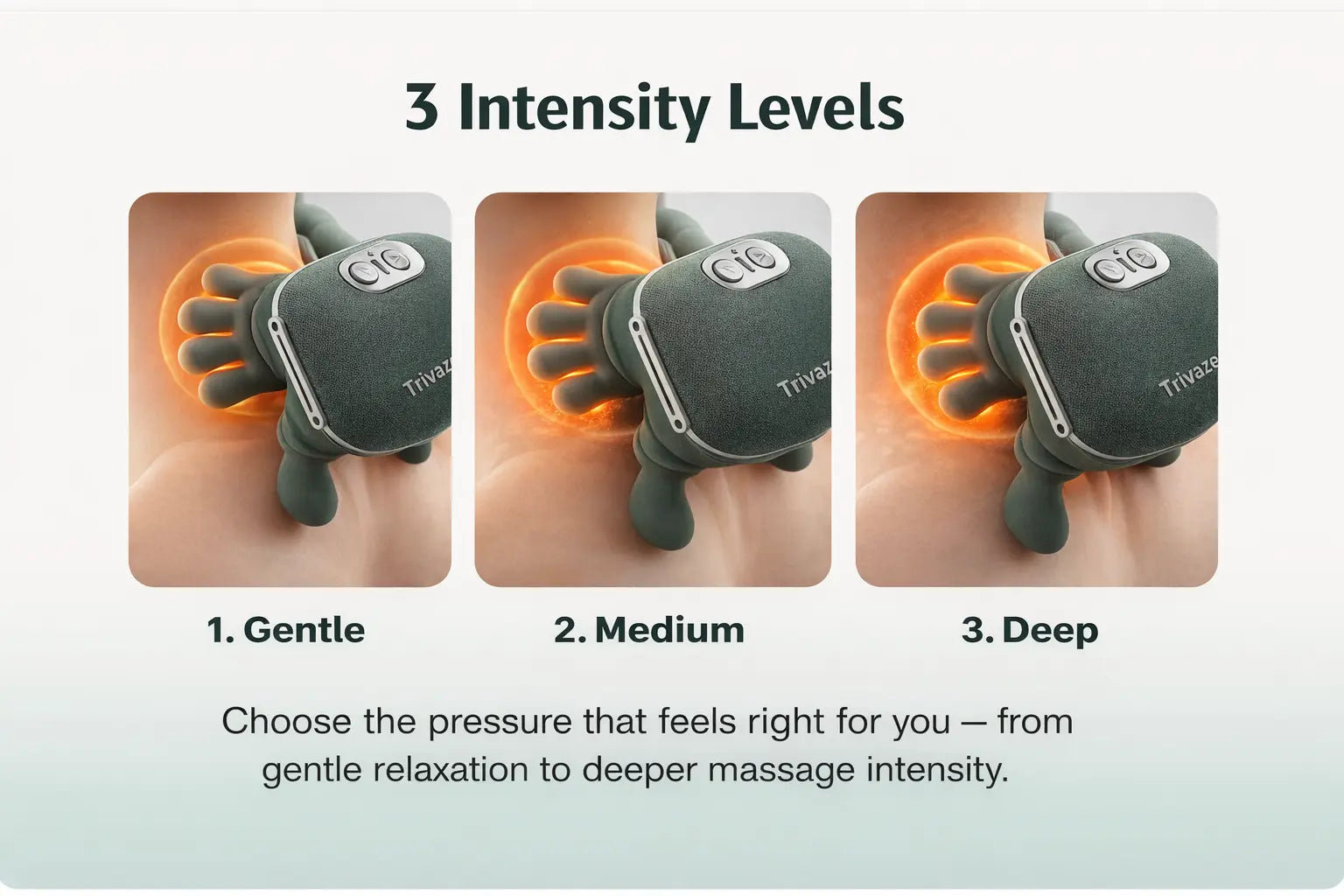 3 Intensity Levels

Trivaz

Trivaz

Trivaze

1. Gentle

2. Medium

3. Deep

Choose the pressure that feels right for you — from gentle relaxation to deeper massage intensity.